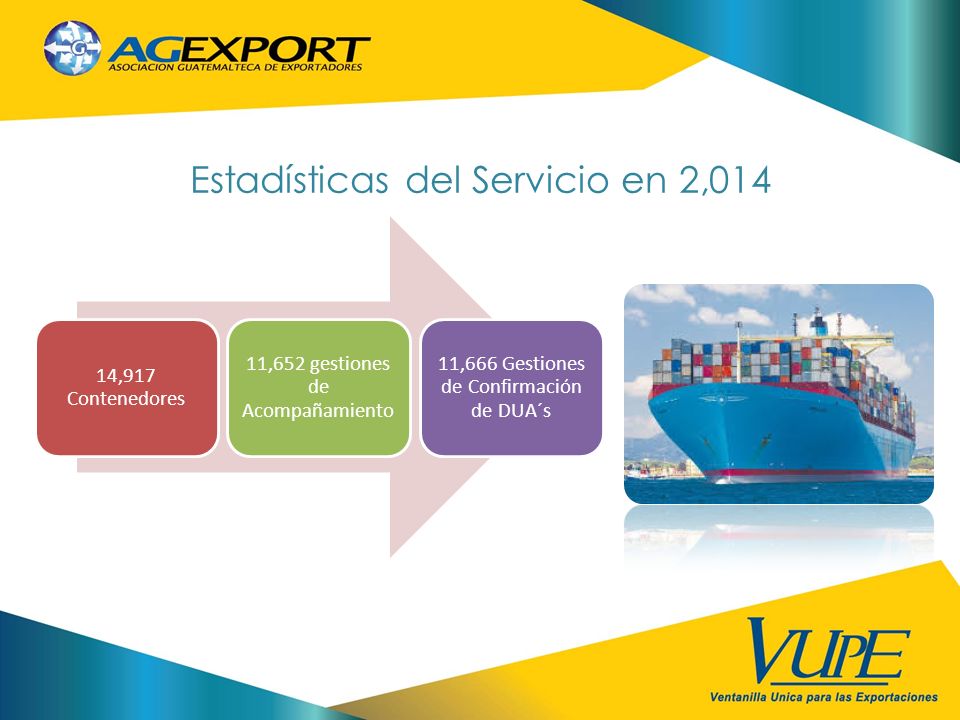 AGEXPORT
ASOCIACION GUATEMALTECA DE EXPORTADORES

Estadísticas del Servicio en 2,014

14,917 Contenedores

11,652 gestiones de Acompañamiento

11,666 Gestiones de Confirmación de DUA´s

VUPE
Ventanilla Unica para las Exportaciones